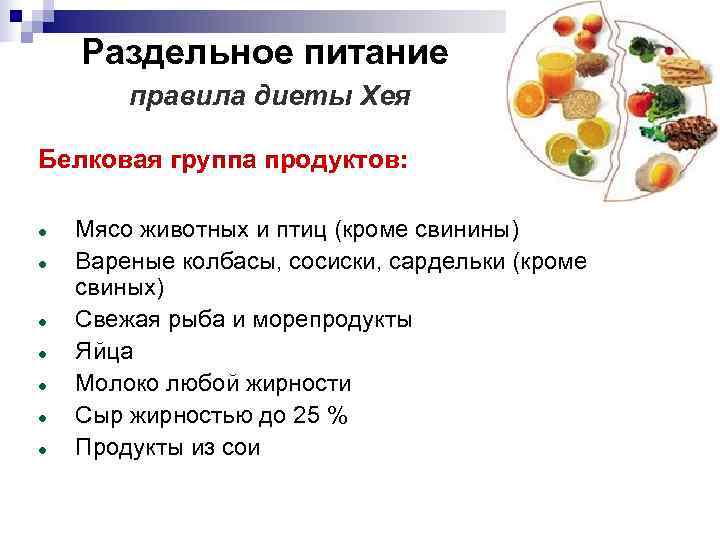 Раздельное питание
правила диеты Хея

Белковая группа продуктов:

- Мясо животных и птиц (кроме свинины)
- Вареные колбасы, сосиски, сардельки (кроме свиных)
- Свежая рыба и морепродукты
- Яйца
- Молоко любой жирности
- Сыр жирностью до 25 %
- Продукты из сои